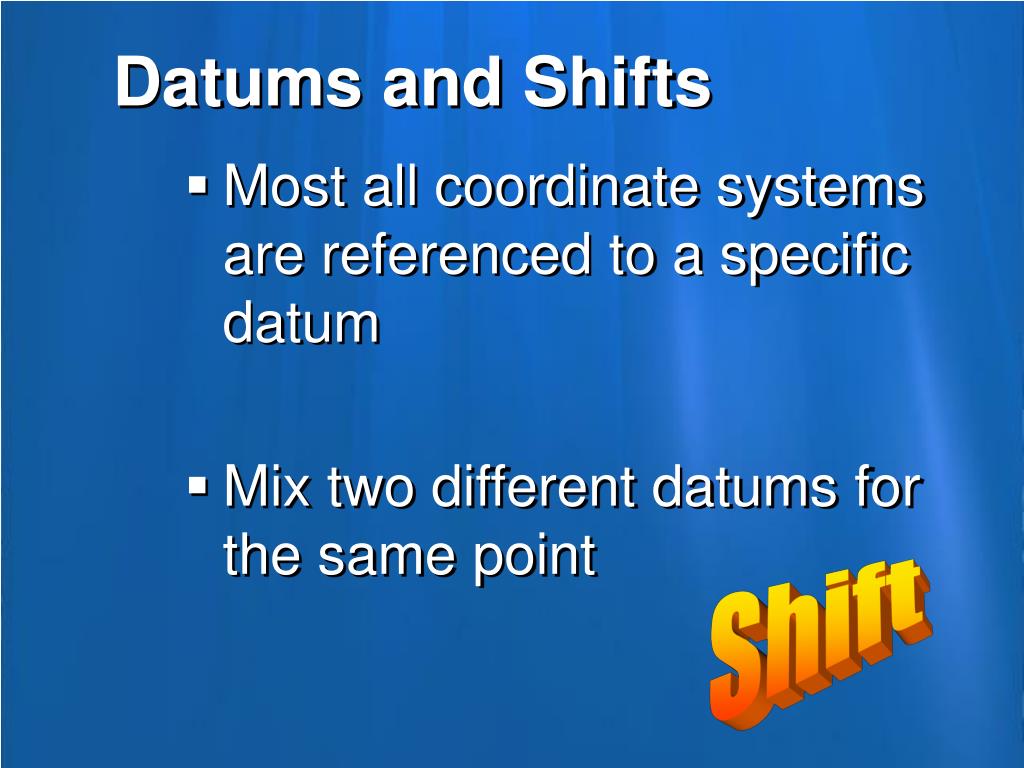 Datums and Shifts

▪ Most all coordinate systems are referenced to a specific datum

▪ Mix two different datums for the same point

Shift